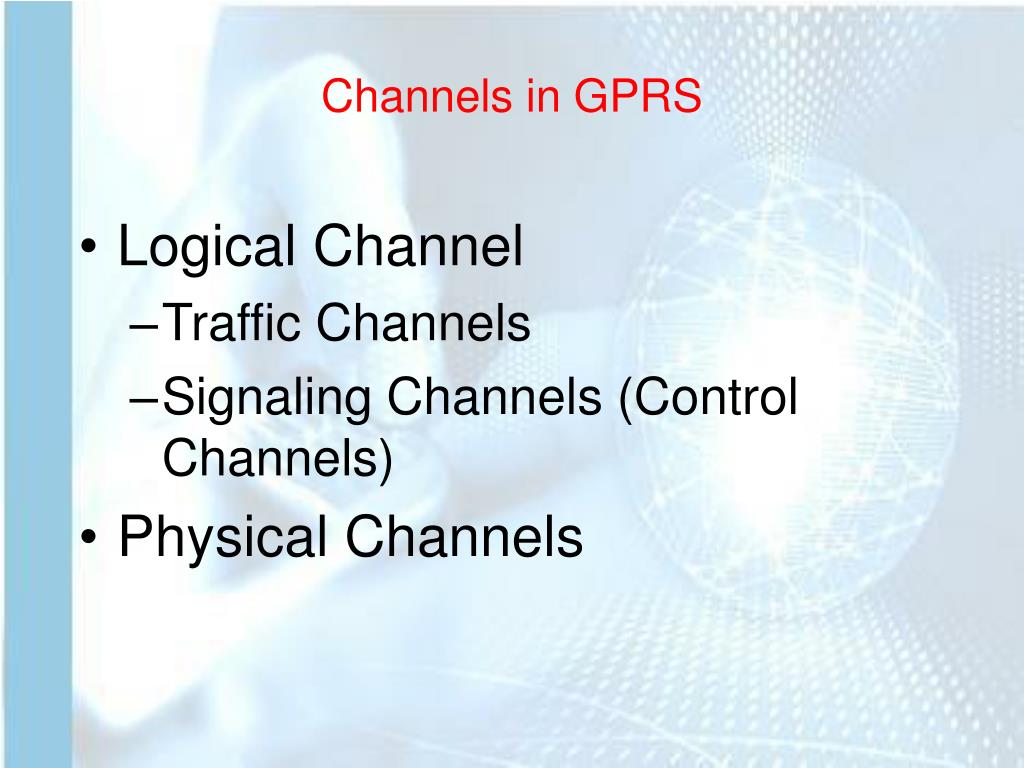 Channels in GPRS

• Logical Channel
–Traffic Channels
–Signaling Channels (Control Channels)
• Physical Channels